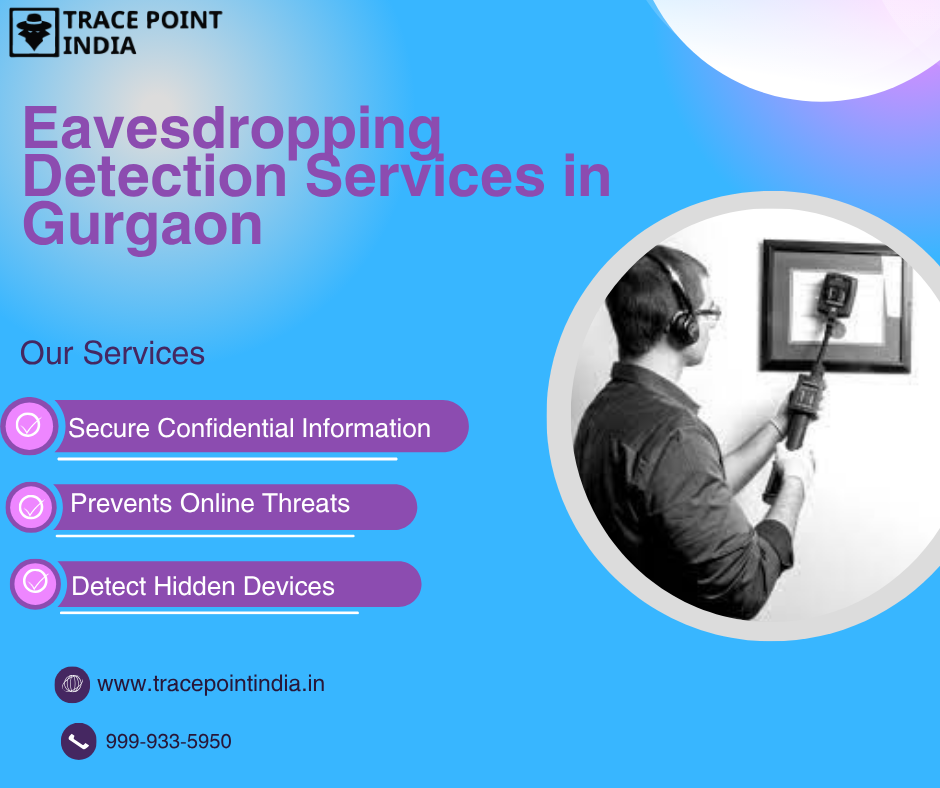 TRACE POINT INDIA

Eavesdropping Detection Services in Gurgaon

Our Services

Secure Confidential Information

Prevents Online Threats

Detect Hidden Devices

www.tracepointindia.in

999-933-5950